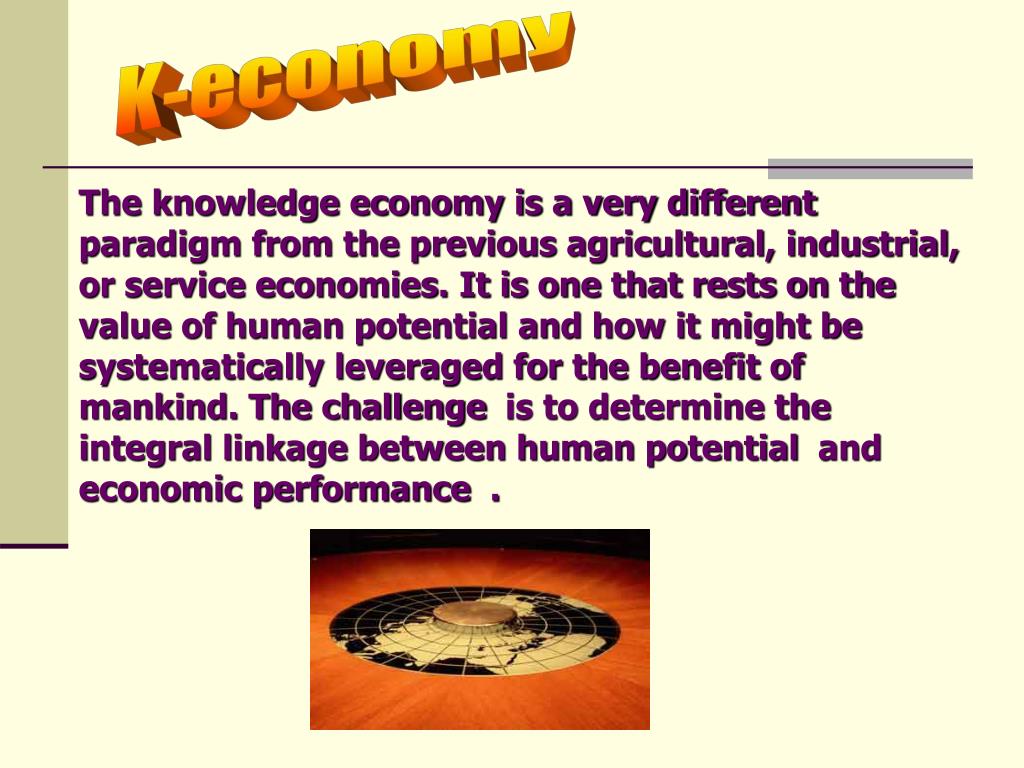 K-economy

The knowledge economy is a very different paradigm from the previous agricultural, industrial, or service economies. It is one that rests on the value of human potential and how it might be systematically leveraged for the benefit of mankind. The challenge is to determine the integral linkage between human potential and economic performance .